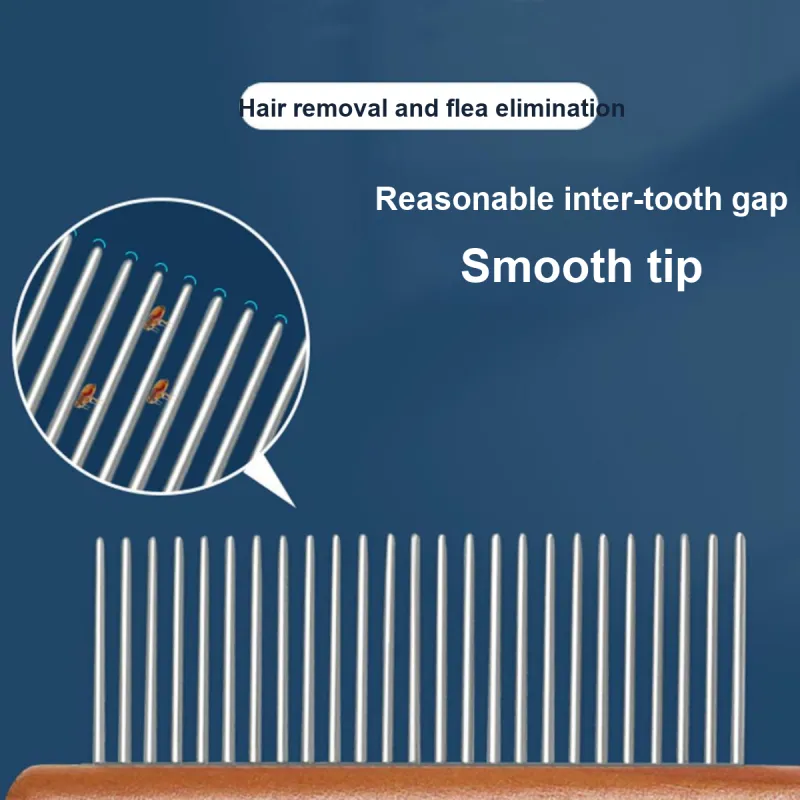 Hair removal and flea elimination

Reasonable inter-tooth gap

Smooth tip